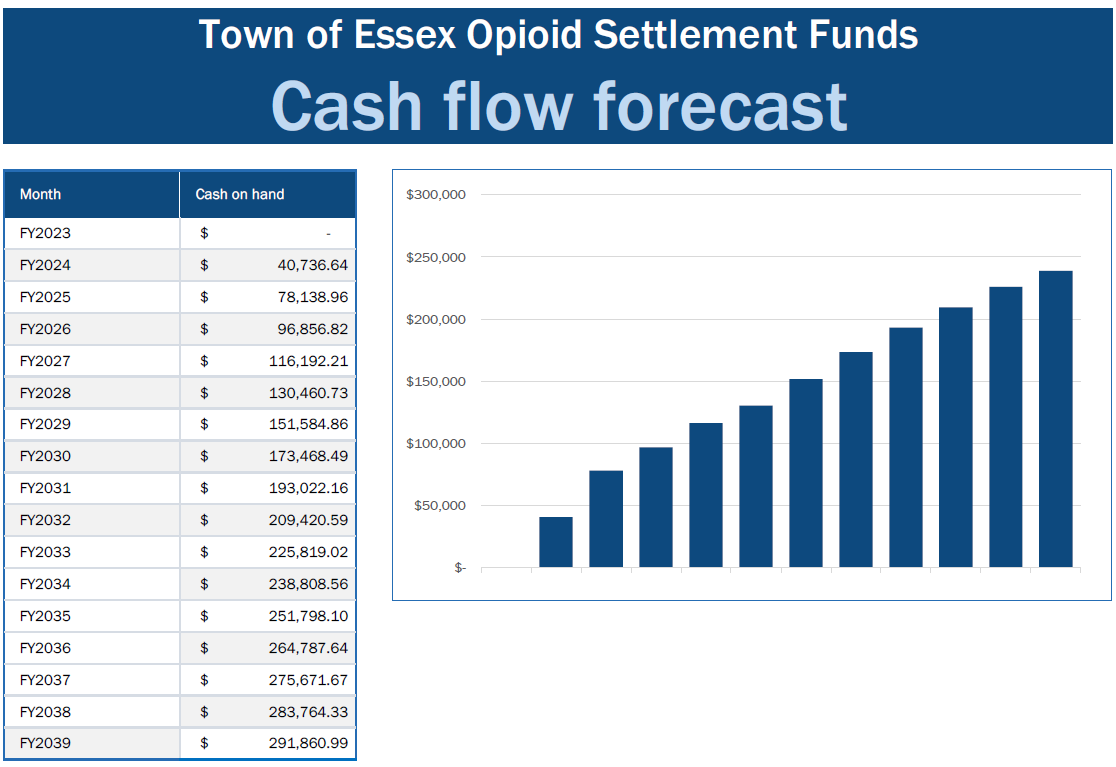 Town of Essex Opioid Settlement Funds

Cash flow forecast

| Month | Cash on hand |
|---|---|
| FY2023 | $ - |
| FY2024 | $ 40,736.64 |
| FY2025 | $ 78,138.96 |
| FY2026 | $ 96,856.82 |
| FY2027 | $ 116,192.21 |
| FY2028 | $ 130,460.73 |
| FY2029 | $ 151,584.86 |
| FY2030 | $ 173,468.49 |
| FY2031 | $ 193,022.16 |
| FY2032 | $ 209,420.59 |
| FY2033 | $ 225,819.02 |
| FY2034 | $ 238,808.56 |
| FY2035 | $ 251,798.10 |
| FY2036 | $ 264,787.64 |
| FY2037 | $ 275,671.67 |
| FY2038 | $ 283,764.33 |
| FY2039 | $ 291,860.99 |

$300,000
$250,000
$200,000
$150,000
$100,000
$50,000
$-